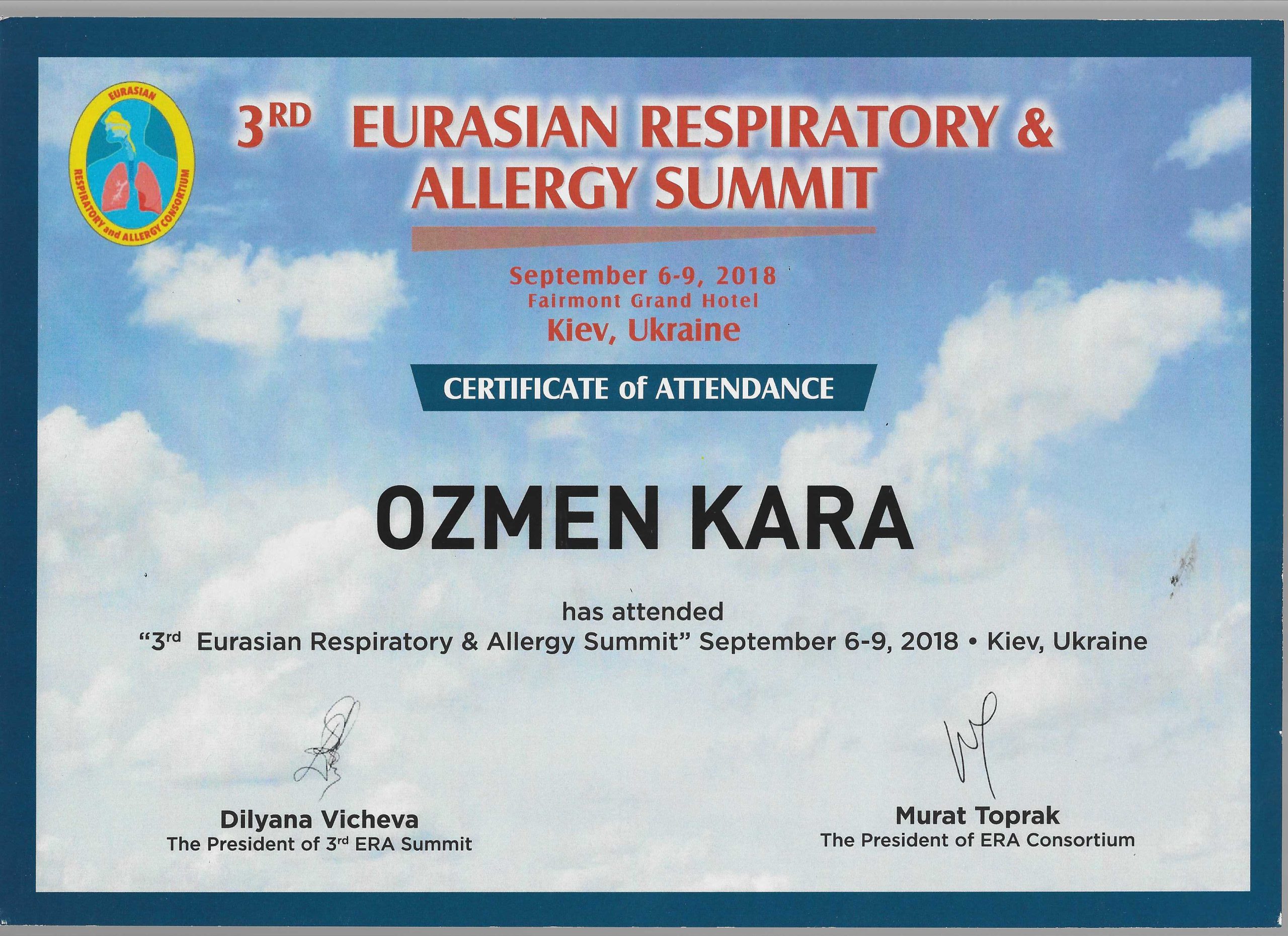 EURASIAN
RESPIRATORY and ALLERGY CONSORTIUM

3RD EURASIAN RESPIRATORY & ALLERGY SUMMIT

September 6-9, 2018
Fairmont Grand Hotel
Kiev, Ukraine

CERTIFICATE of ATTENDANCE

OZMEN KARA

has attended
"3rd Eurasian Respiratory & Allergy Summit" September 6-9, 2018 • Kiev, Ukraine

Dilyana Vicheva
The President of 3rd ERA Summit

Murat Toprak
The President of ERA Consortium